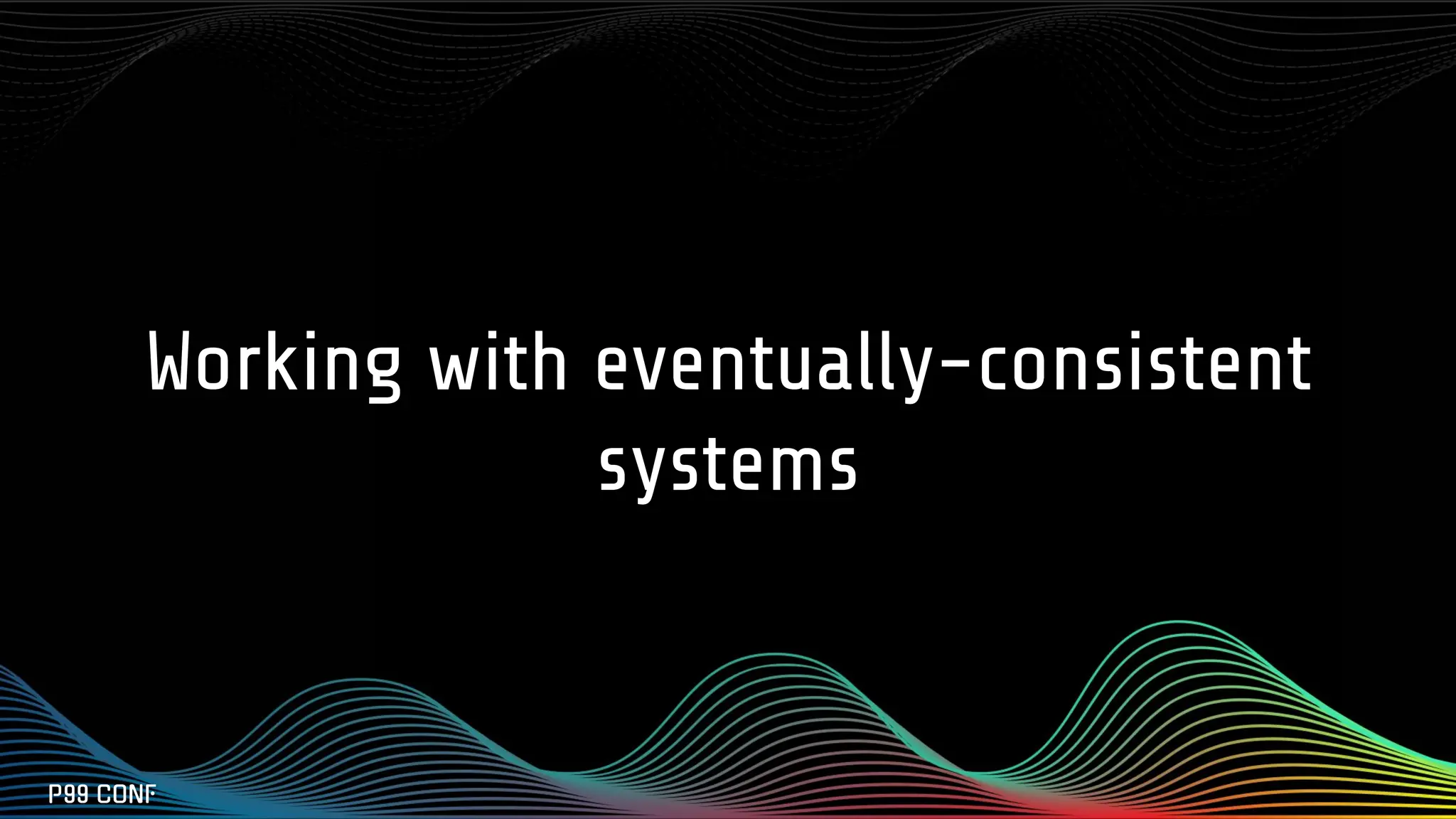 Working with eventually-consistent systems

P99 CONF